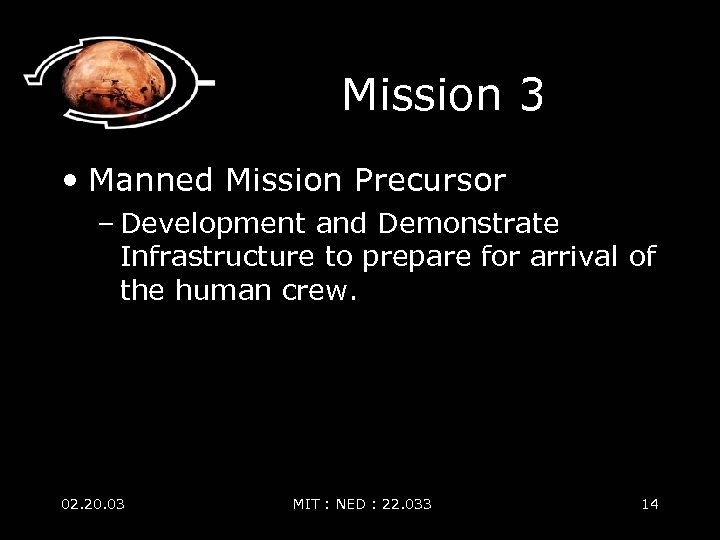 Mission 3

• Manned Mission Precursor
– Development and Demonstrate Infrastructure to prepare for arrival of the human crew.

02.20.03

MIT : NED : 22.033

14